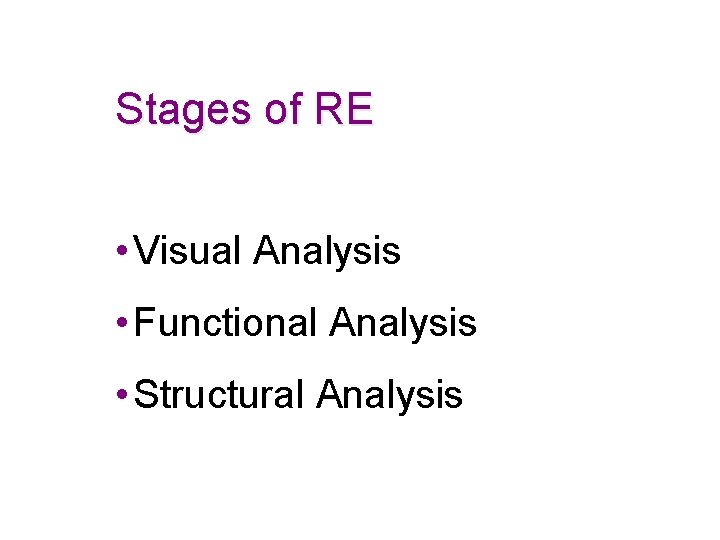 Stages of RE

• Visual Analysis
• Functional Analysis
• Structural Analysis